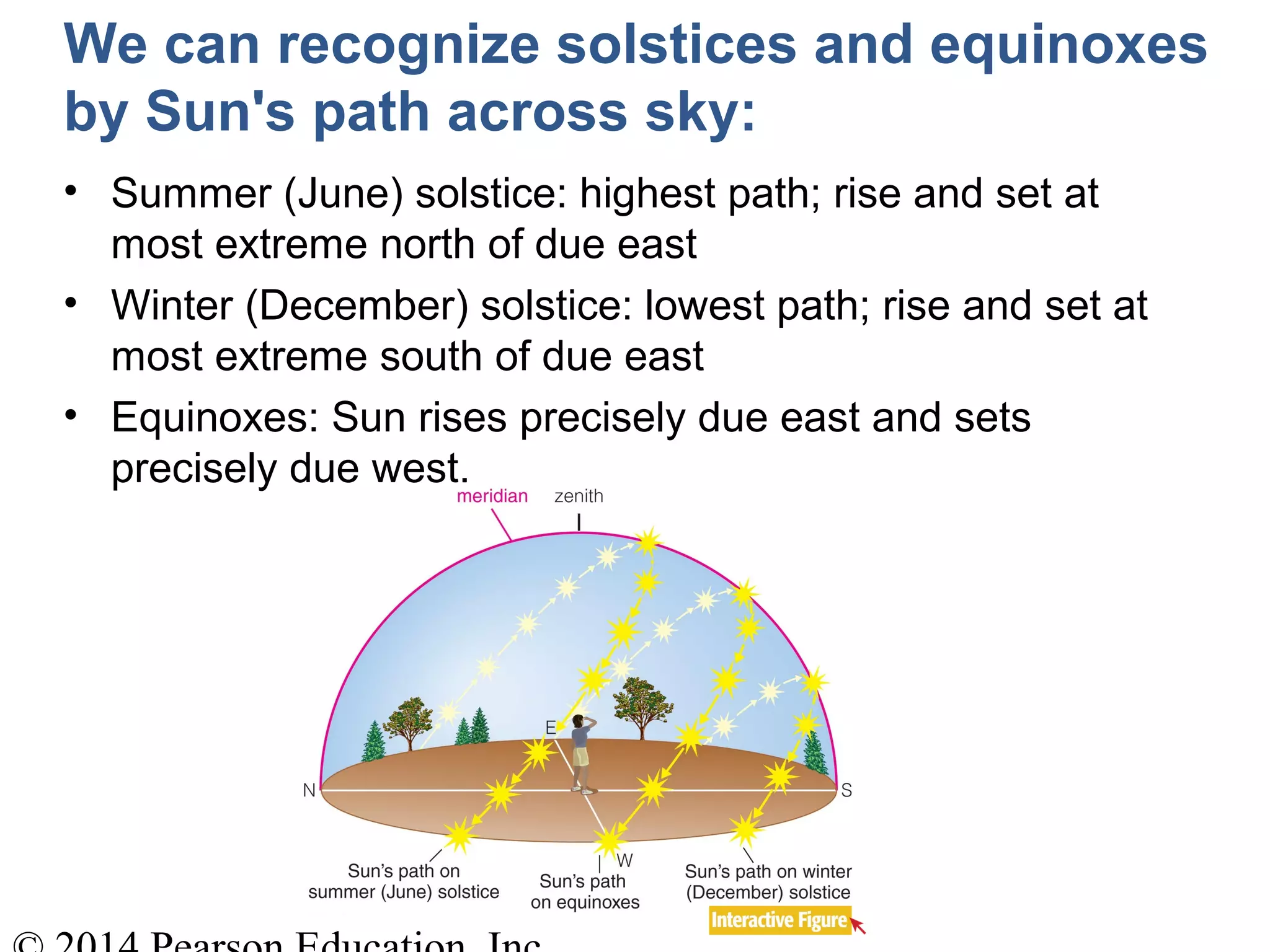 We can recognize solstices and equinoxes by Sun's path across sky:

• Summer (June) solstice: highest path; rise and set at most extreme north of due east

• Winter (December) solstice: lowest path; rise and set at most extreme south of due east

• Equinoxes: Sun rises precisely due east and sets precisely due west.

meridian
zenith
E
N
S
W
Sun's path on summer (June) solstice
Sun's path on equinoxes
Sun's path on winter (December) solstice
Interactive Figure

© 2014 Pearson Education, Inc.